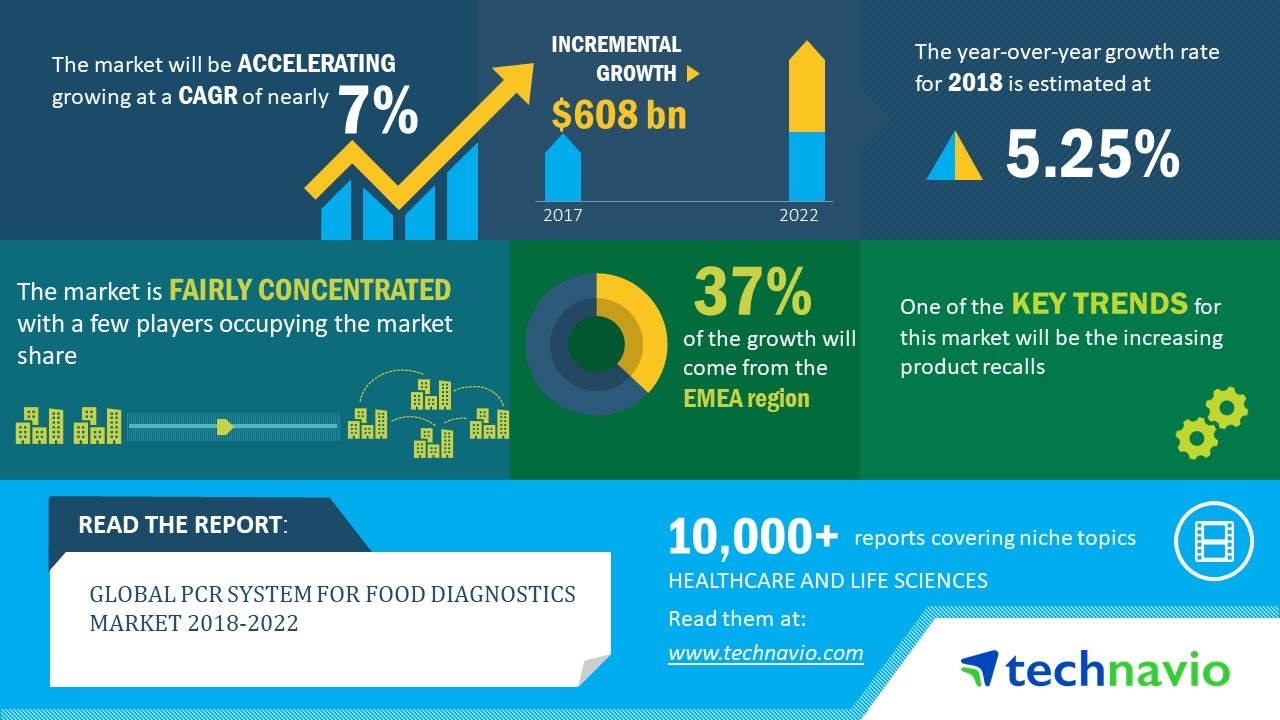 The market will be ACCELERATING growing at a CAGR of nearly 7%

INCREMENTAL GROWTH

$608 bn

2017

2022

The year-over-year growth rate for 2018 is estimated at

5.25%

The market is FAIRLY CONCENTRATED with a few players occupying the market share

37%

of the growth will come from the EMEA region

One of the KEY TRENDS for this market will be the increasing product recalls

READ THE REPORT:

GLOBAL PCR SYSTEM FOR FOOD DIAGNOSTICS MARKET 2018-2022

10,000+ reports covering niche topics

HEALTHCARE AND LIFE SCIENCES

Read them at:

www.technavio.com

technavio